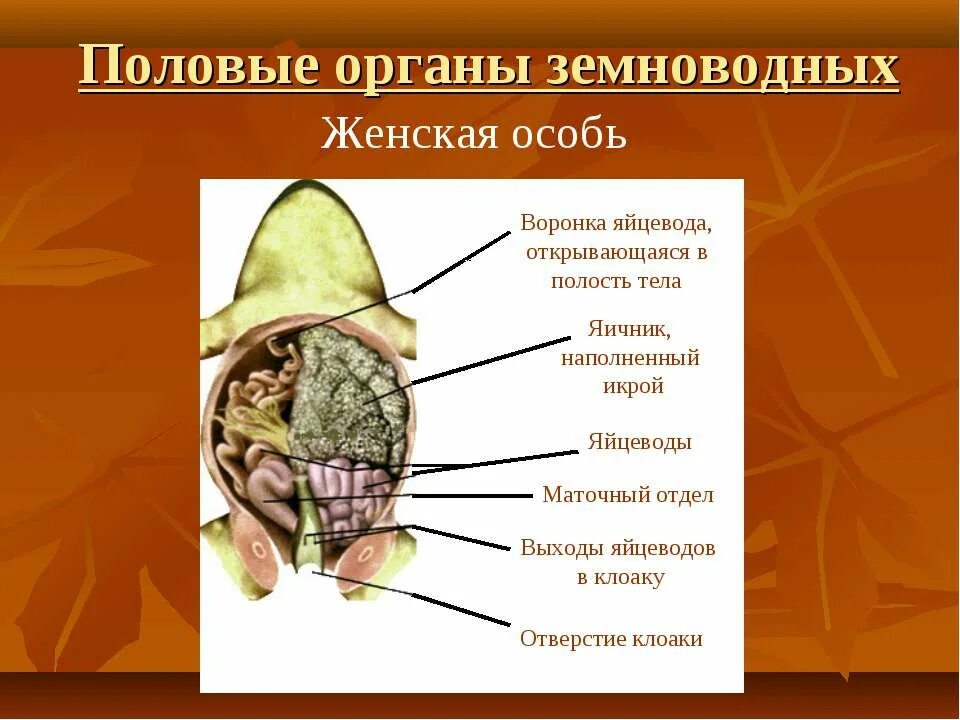 Половые органы земноводных

Женская особь

Воронка яйцевода, открывающаяся в полость тела

Яичник, наполненный икрой

Яйцеводы

Маточный отдел

Выходы яйцеводов в клоаку

Отверстие клоаки